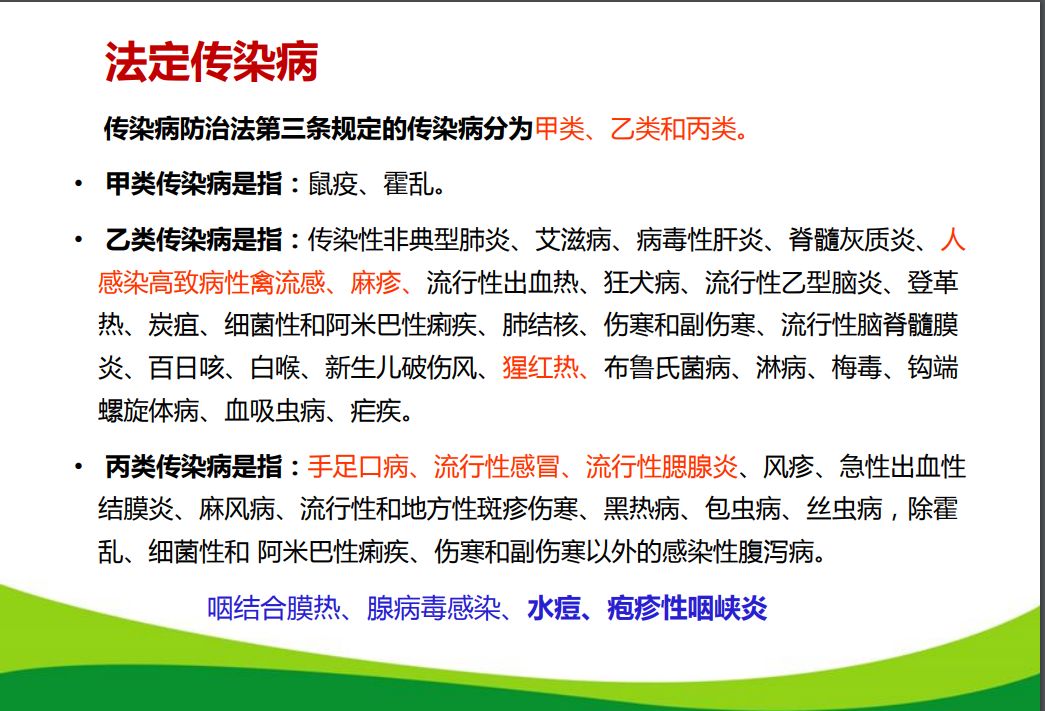 法定传染病

传染病防治法第三条规定的传染病分为甲类、乙类和丙类。

• 甲类传染病是指：鼠疫、霍乱。

• 乙类传染病是指：传染性非典型肺炎、艾滋病、病毒性肝炎、脊髓灰质炎、人感染高致病性禽流感、麻疹、流行性出血热、狂犬病、流行性乙型脑炎、登革热、炭疽、细菌性和阿米巴性痢疾、肺结核、伤寒和副伤寒、流行性脑脊髓膜炎、百日咳、白喉、新生儿破伤风、猩红热、布鲁氏菌病、淋病、梅毒、钩端螺旋体病、血吸虫病、疟疾。

• 丙类传染病是指：手足口病、流行性感冒、流行性腮腺炎、风疹、急性出血性结膜炎、麻风病、流行性和地方性斑疹伤寒、黑热病、包虫病、丝虫病，除霍乱、细菌性和 阿米巴性痢疾、伤寒和副伤寒以外的感染性腹泻病。

咽结合膜热、腺病毒感染、水痘、疱疹性咽峡炎